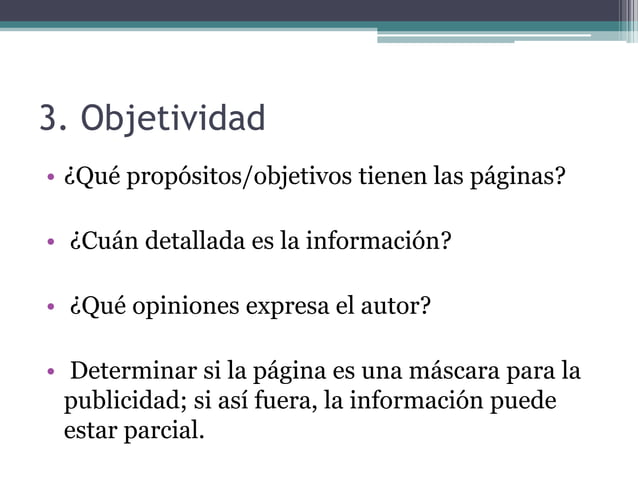 3. Objetividad

• ¿Qué propósitos/objetivos tienen las páginas?

• ¿Cuán detallada es la información?

• ¿Qué opiniones expresa el autor?

• Determinar si la página es una máscara para la publicidad; si así fuera, la información puede estar parcial.